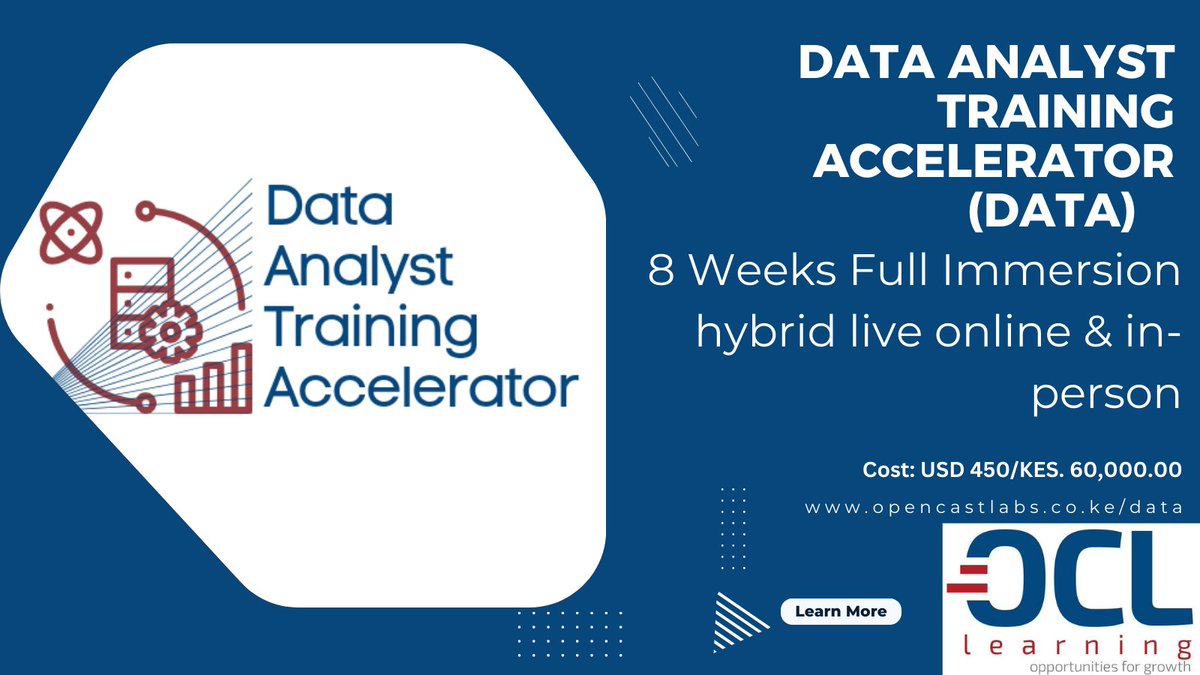 Data Analyst Training Accelerator

DATA ANALYST TRAINING ACCELERATOR (DATA)

8 Weeks Full Immersion hybrid live online & in-person

Cost: USD 450/KES. 60,000.00

www.opencastlabs.co.ke/data

Learn More

OCL learning opportunities for growth